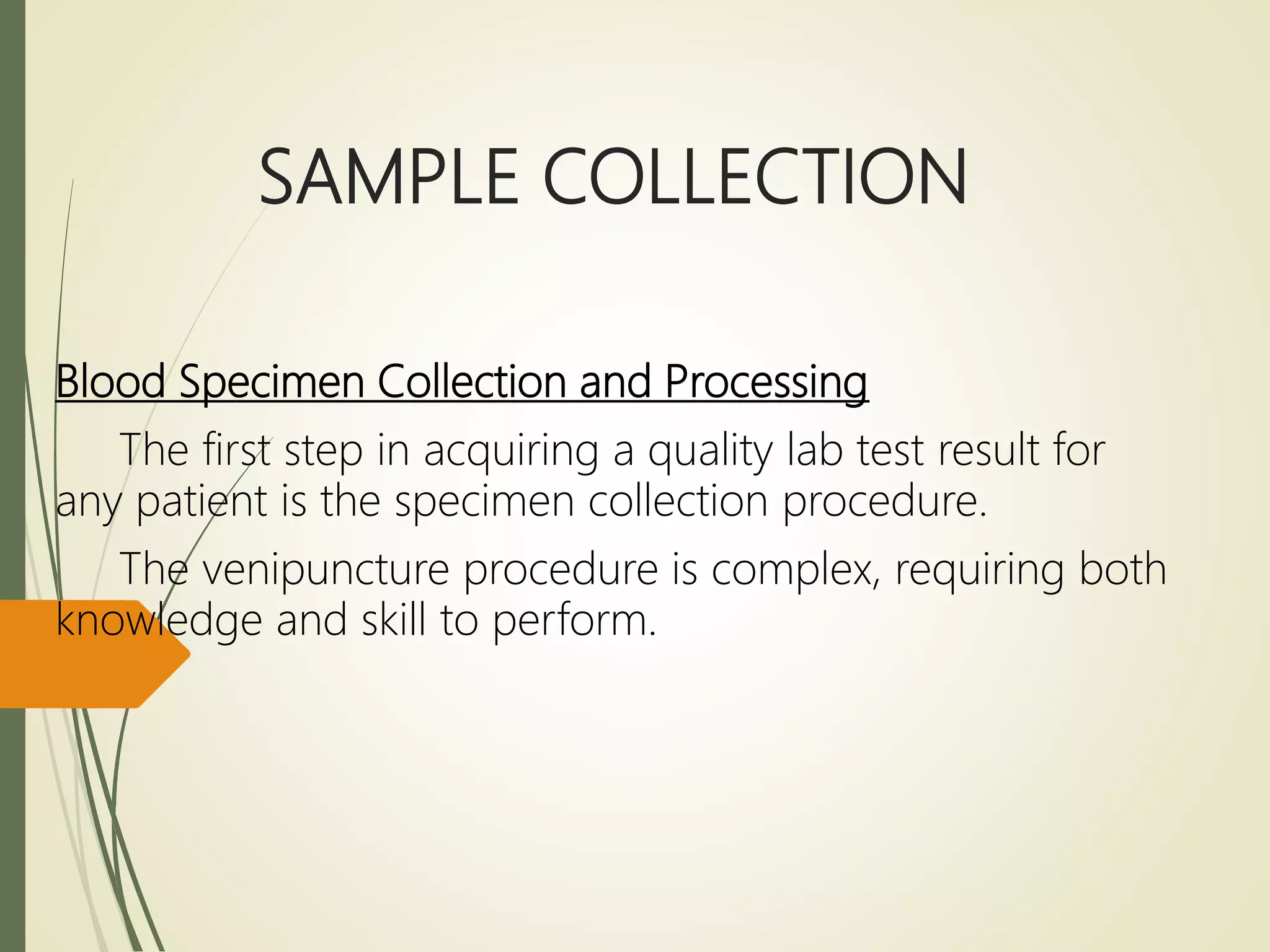 SAMPLE COLLECTION

Blood Specimen Collection and Processing

The first step in acquiring a quality lab test result for any patient is the specimen collection procedure.

The venipuncture procedure is complex, requiring both knowledge and skill to perform.